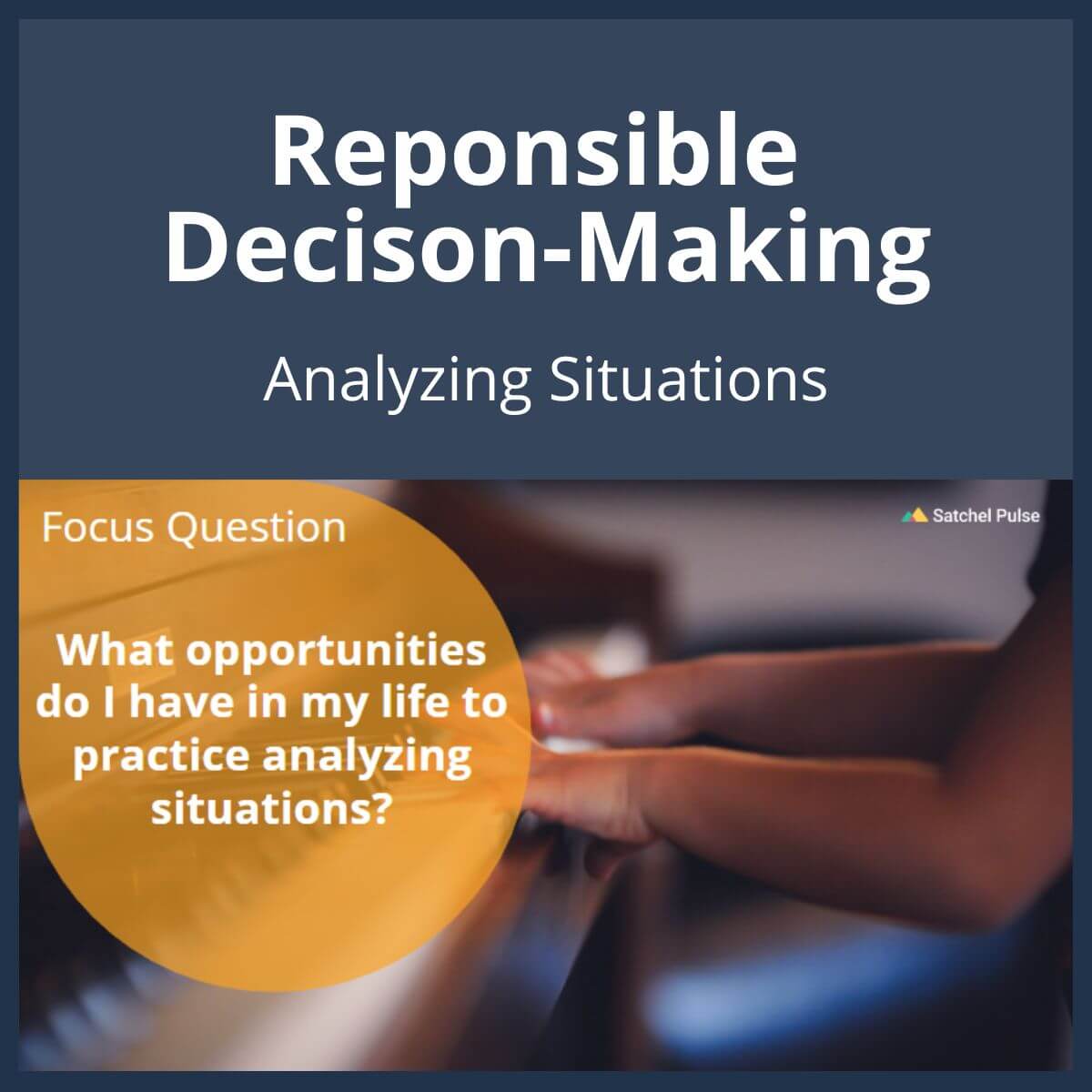 Reponsible Decison-Making

Analyzing Situations

Focus Question

Satchel Pulse

What opportunities do I have in my life to practice analyzing situations?